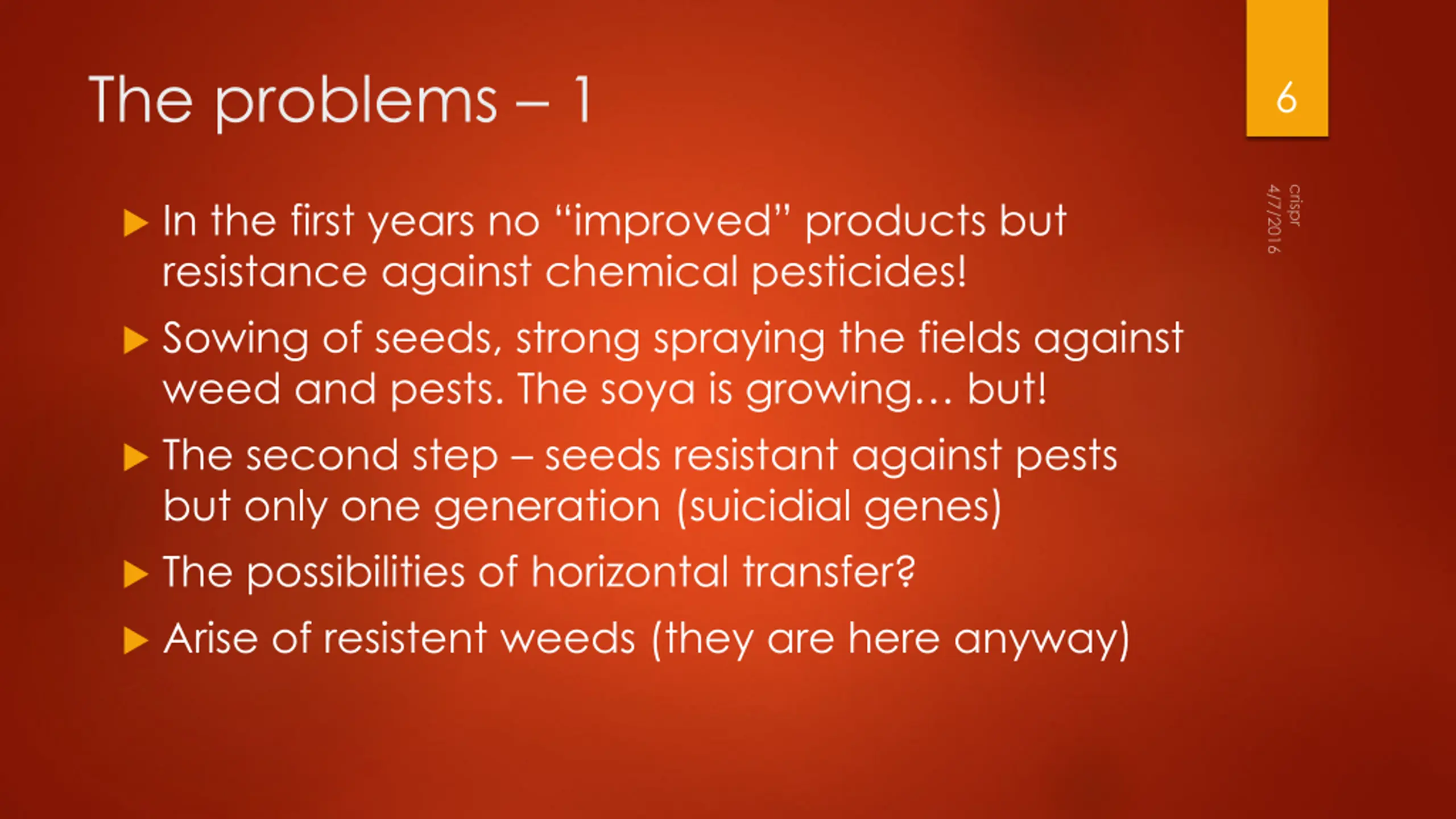 The problems – 1

6

crispr

4/7/2016

▶ In the first years no “improved” products but resistance against chemical pesticides!

▶ Sowing of seeds, strong spraying the fields against weed and pests. The soya is growing… but!

▶ The second step – seeds resistant against pests but only one generation (suicidial genes)

▶ The possibilities of horizontal transfer?

▶ Arise of resistent weeds (they are here anyway)